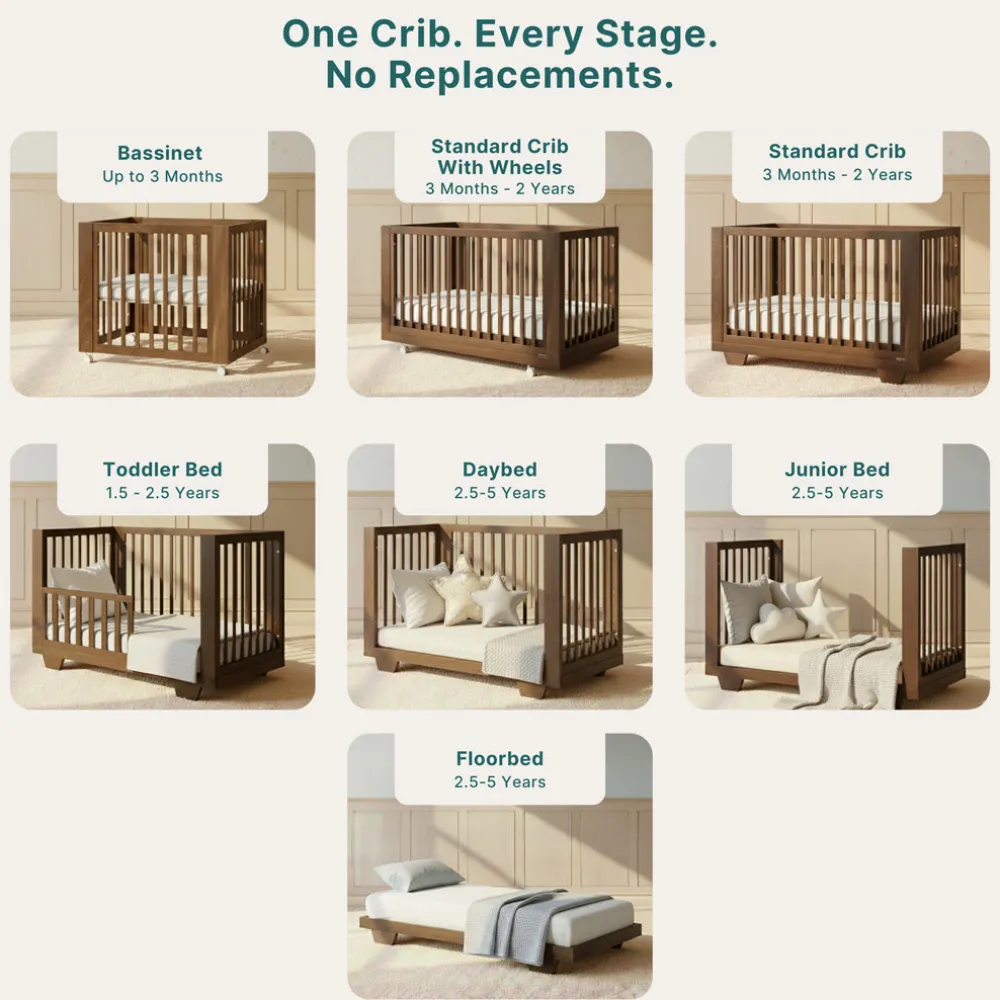 One Crib. Every Stage.
No Replacements.

Bassinet
Up to 3 Months

Standard Crib With Wheels
3 Months - 2 Years

Standard Crib
3 Months - 2 Years

Toddler Bed
1.5 - 2.5 Years

Daybed
2.5-5 Years

Junior Bed
2.5-5 Years

Floorbed
2.5-5 Years